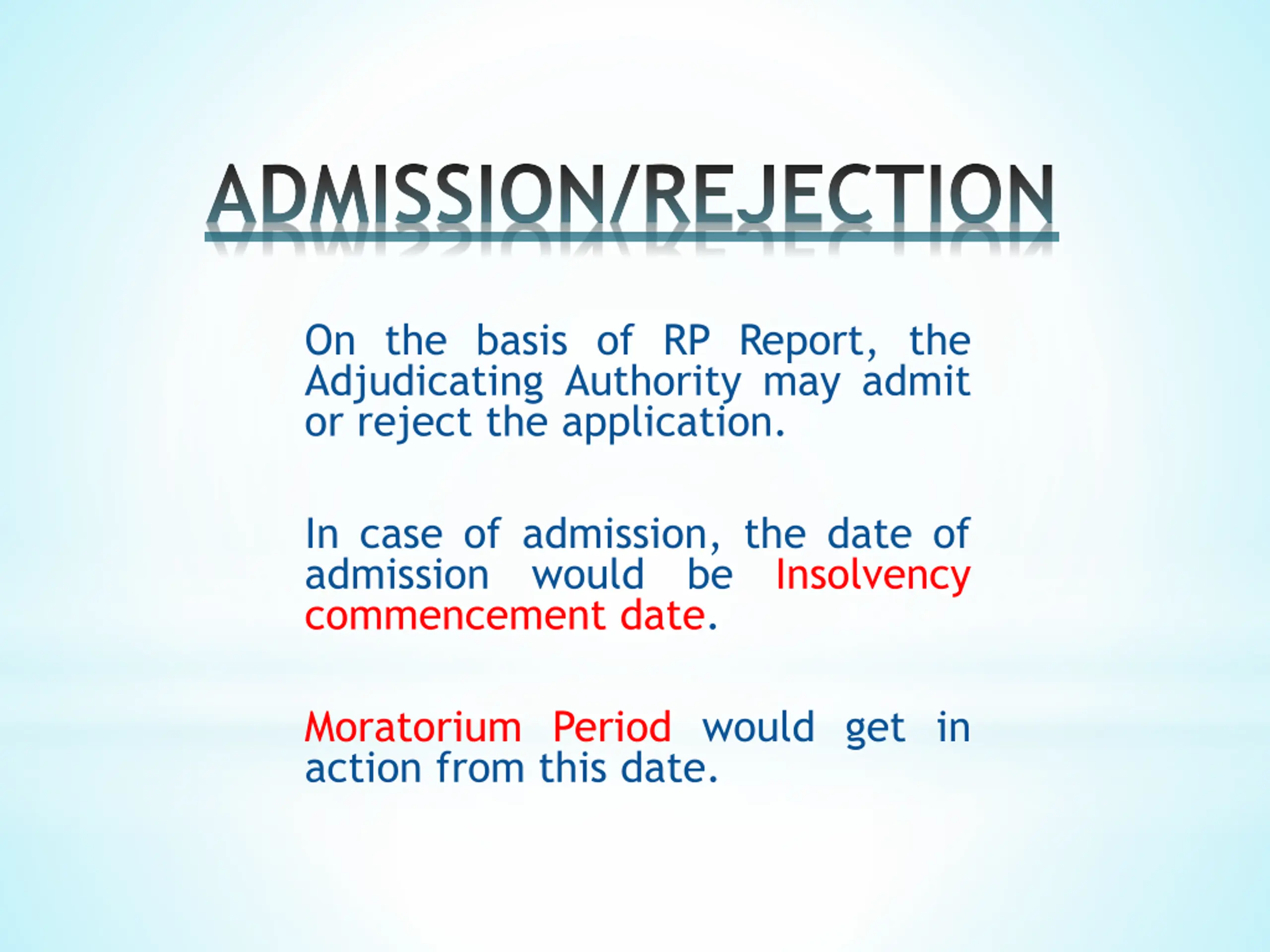 ADMISSION/REJECTION

On the basis of RP Report, the Adjudicating Authority may admit or reject the application.

In case of admission, the date of admission would be Insolvency commencement date.

Moratorium Period would get in action from this date.